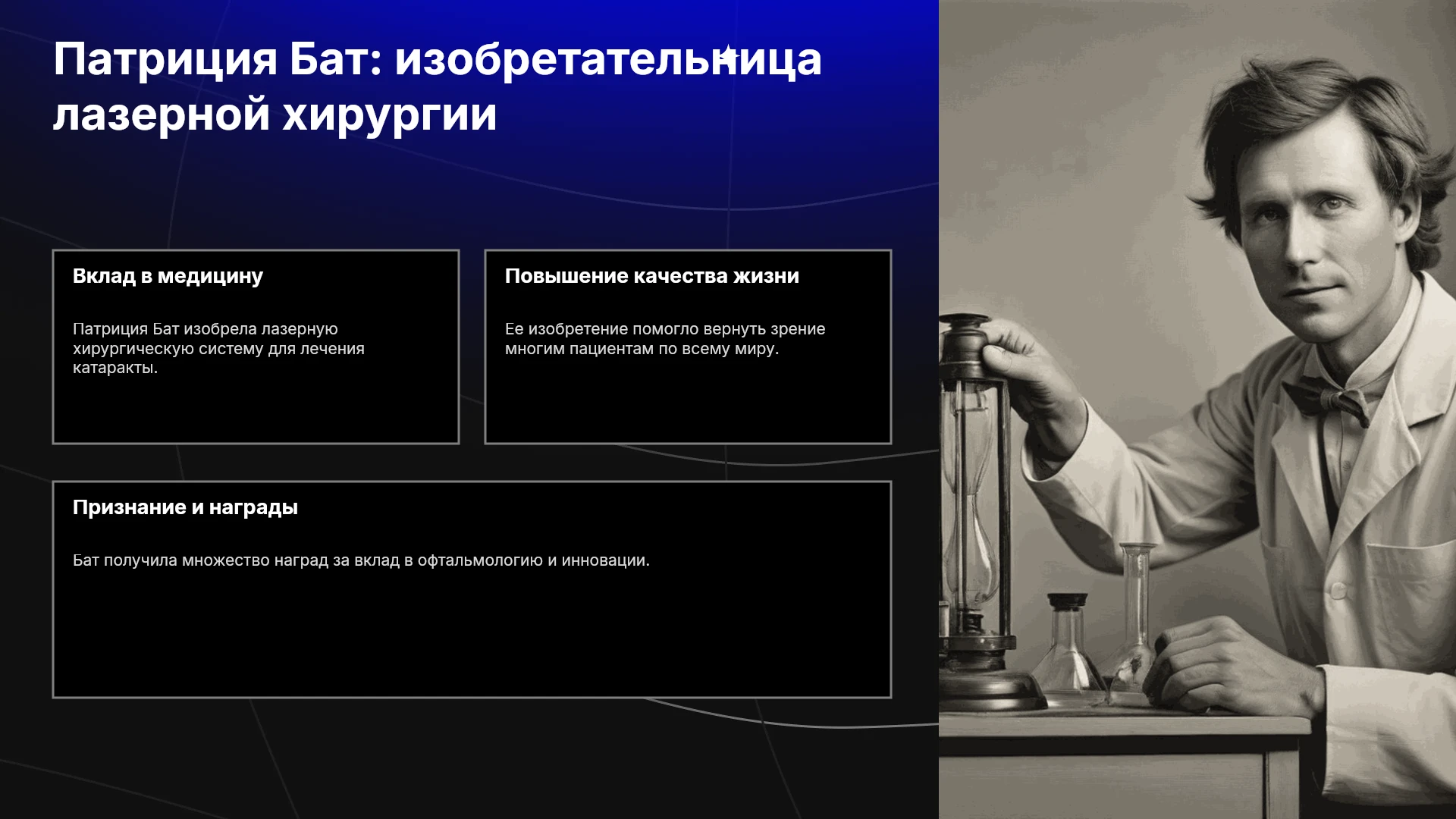 Патриция Бат: изобретательница лазерной хирургии

Вклад в медицину

Патриция Бат изобрела лазерную хирургическую систему для лечения катаракты.

Повышение качества жизни

Ее изобретение помогло вернуть зрение многим пациентам по всему миру.

Признание и награды

Бат получила множество наград за вклад в офтальмологию и инновации.